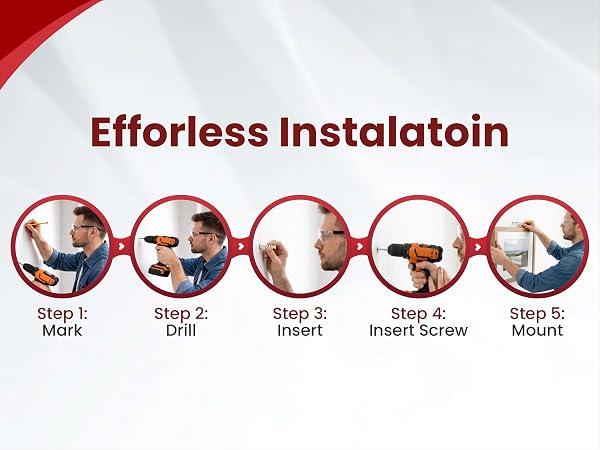 Efforless Instalatoin

Step 1:
Mark

Step 2:
Drill

Step 3:
Insert

Step 4:
Insert Screw

Step 5:
Mount